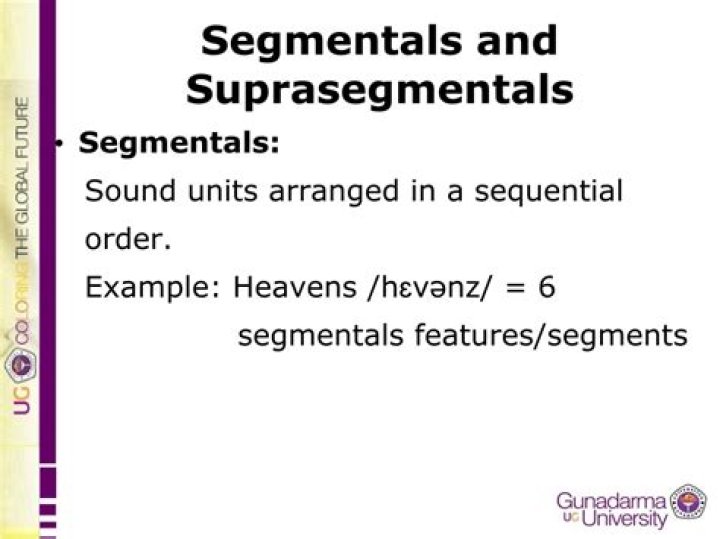 UG COLORING THE GLOBAL FUTURE

Segmentals and Suprasegmentals

• Segmentals:

Sound units arranged in a sequential order.

Example: Heavens /hɛvənz/ = 6 segmentals features/segments

Gunadarma UG University